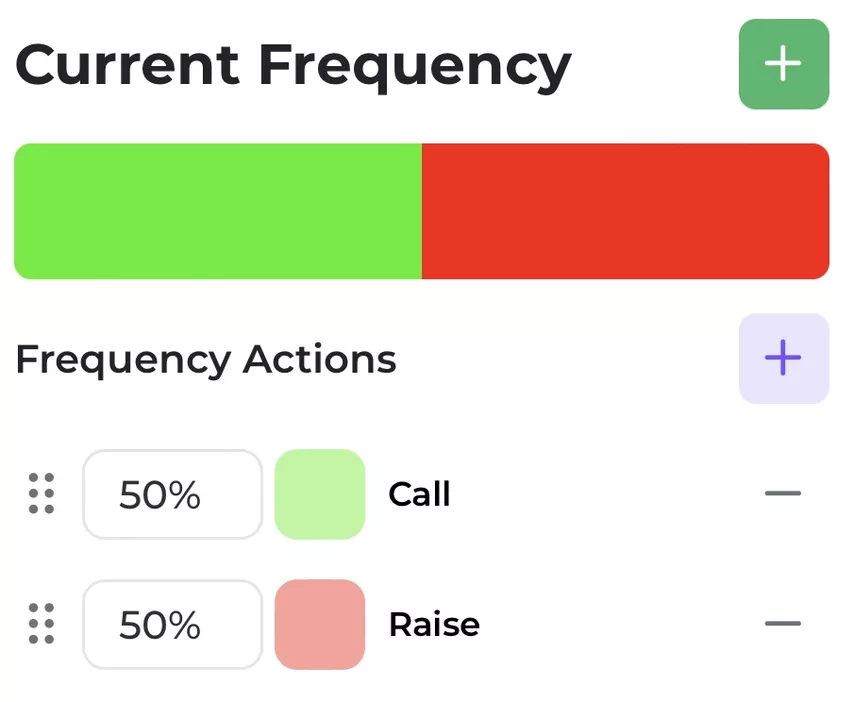 Current Frequency
+

Frequency Actions
+

50% Call −

50% Raise −